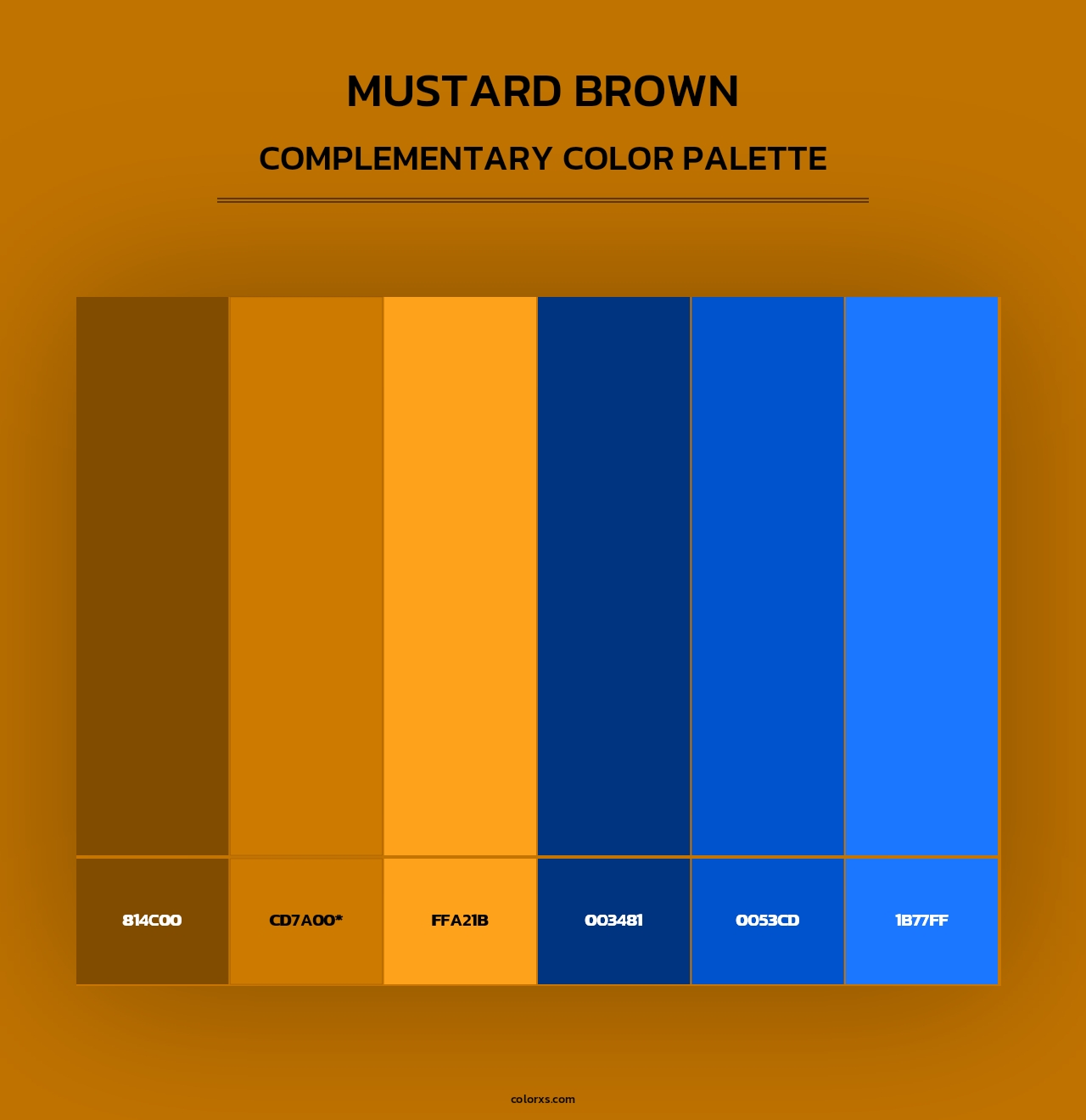 MUSTARD BROWN

COMPLEMENTARY COLOR PALETTE

814C00

CD7A00*

FFA21B

003481

0053CD

1B77FF

colorxs.com